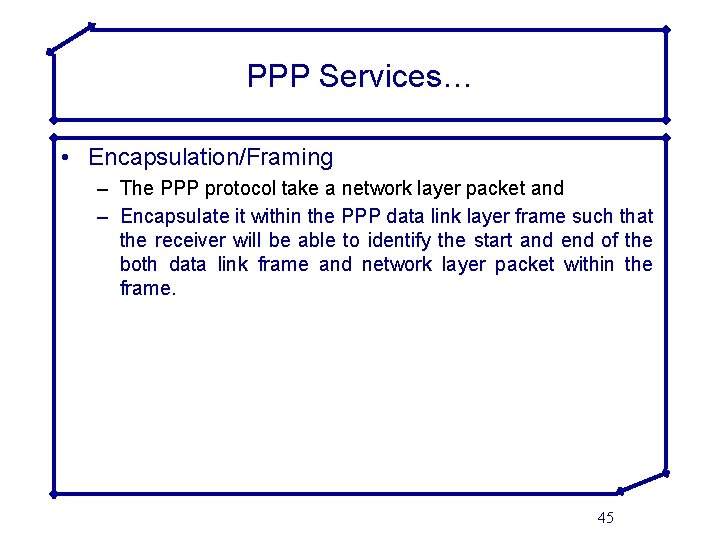 PPP Services…

• Encapsulation/Framing
– The PPP protocol take a network layer packet and
– Encapsulate it within the PPP data link layer frame such that the receiver will be able to identify the start and end of the both data link frame and network layer packet within the frame.

45